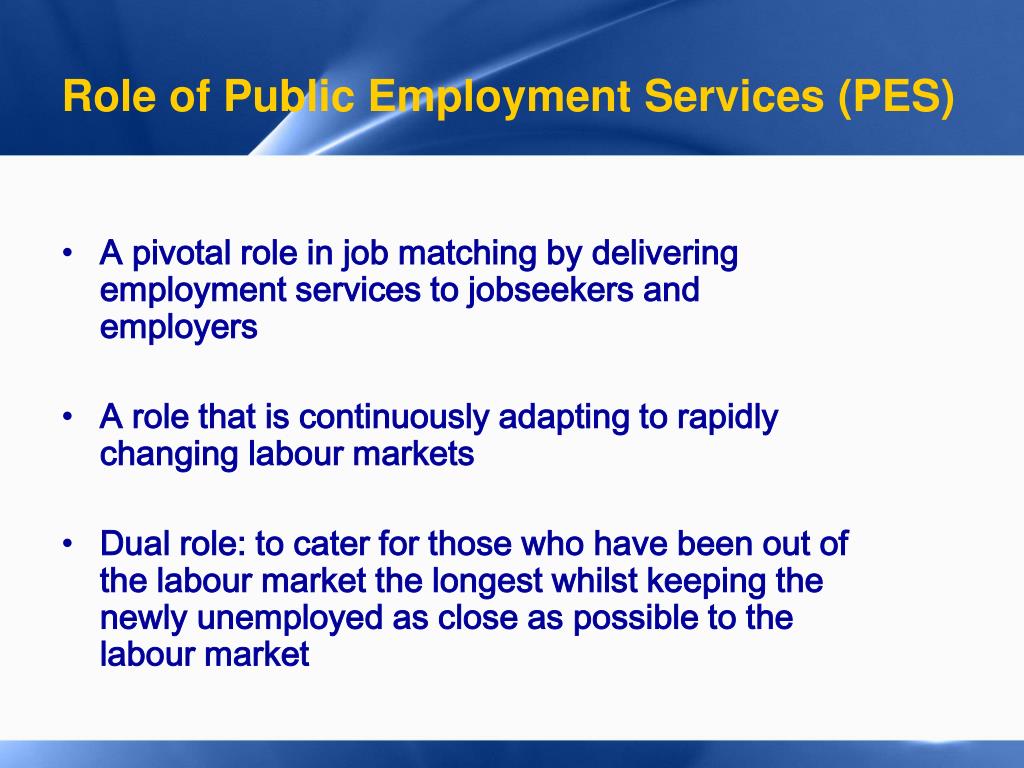 Role of Public Employment Services (PES)

• A pivotal role in job matching by delivering employment services to jobseekers and employers

• A role that is continuously adapting to rapidly changing labour markets

• Dual role: to cater for those who have been out of the labour market the longest whilst keeping the newly unemployed as close as possible to the labour market